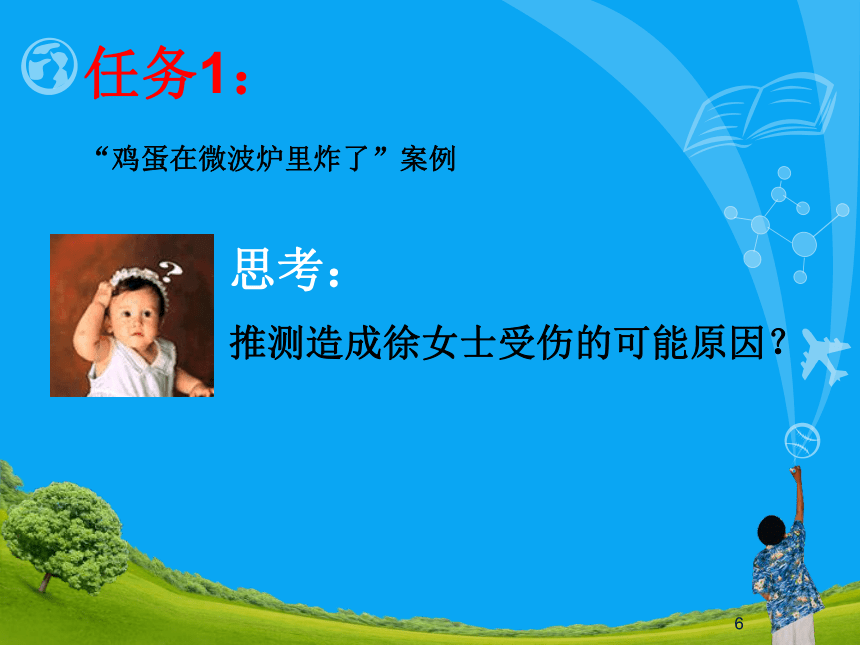 任务1：

“鸡蛋在微波炉里炸了”案例

思考：

推测造成徐女士受伤的可能原因？

6